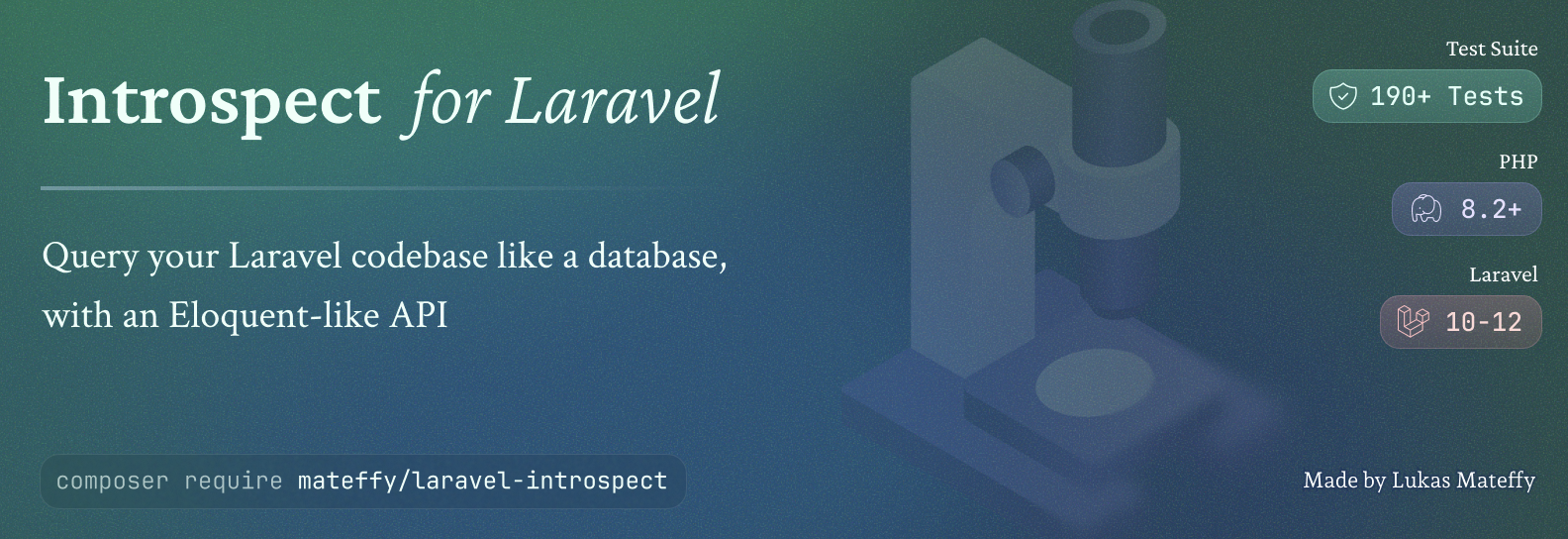 Introspect for Laravel

Query your Laravel codebase like a database, with an Eloquent-like API

composer require mateffy/laravel-introspect

Test Suite
190+ Tests

PHP
8.2+

Laravel
10-12

Made by Lukas Mateffy